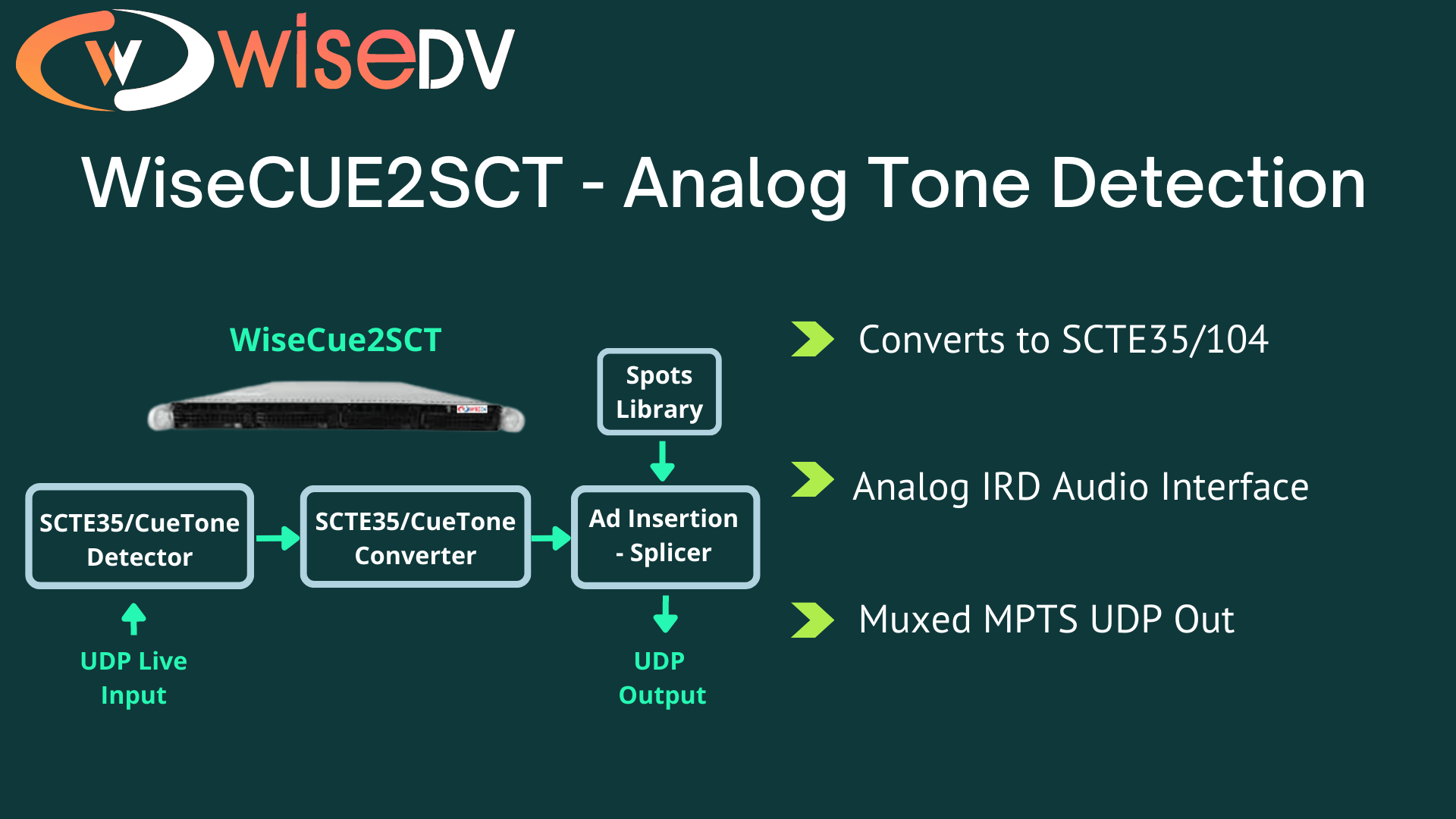 wiseDV

WiseCUE2SCT - Analog Tone Detection

WiseCue2SCT

Spots Library

SCTE35/CueTone Detector

SCTE35/CueTone Converter

Ad Insertion - Splicer

UDP Live Input

UDP Output

Converts to SCTE35/104

Analog IRD Audio Interface

Muxed MPTS UDP Out